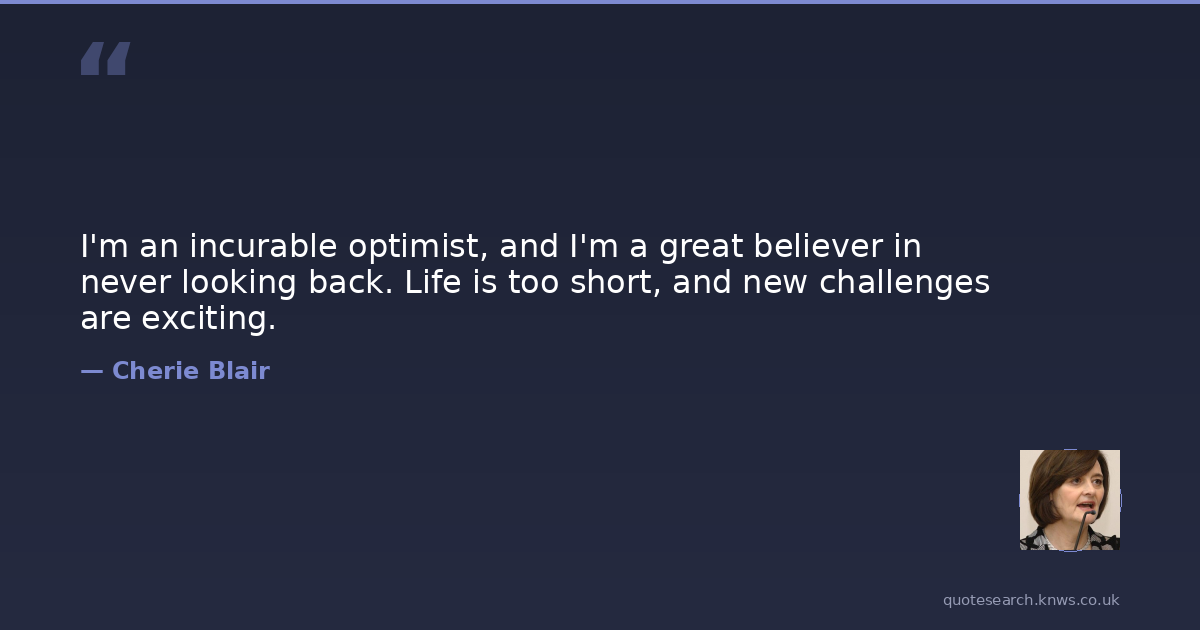 “

I'm an incurable optimist, and I'm a great believer in never looking back. Life is too short, and new challenges are exciting.

— Cherie Blair

quotesearch.knws.co.uk